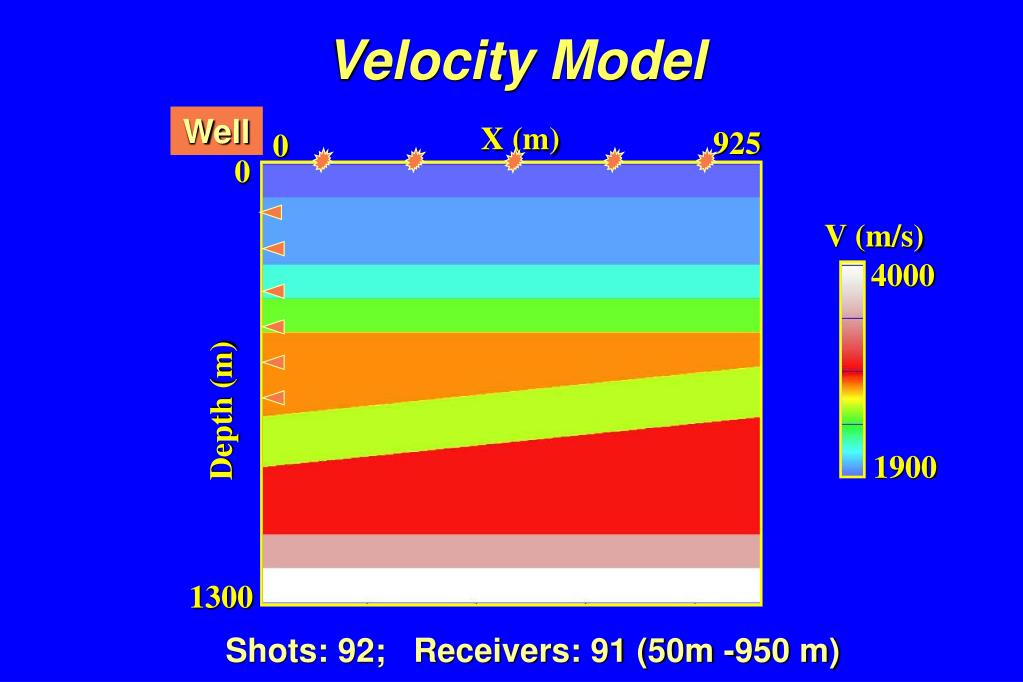 Velocity Model

Well

0

X (m)

925

0

Depth (m)

1300

V (m/s)

4000

1900

Shots: 92; Receivers: 91 (50m -950 m)